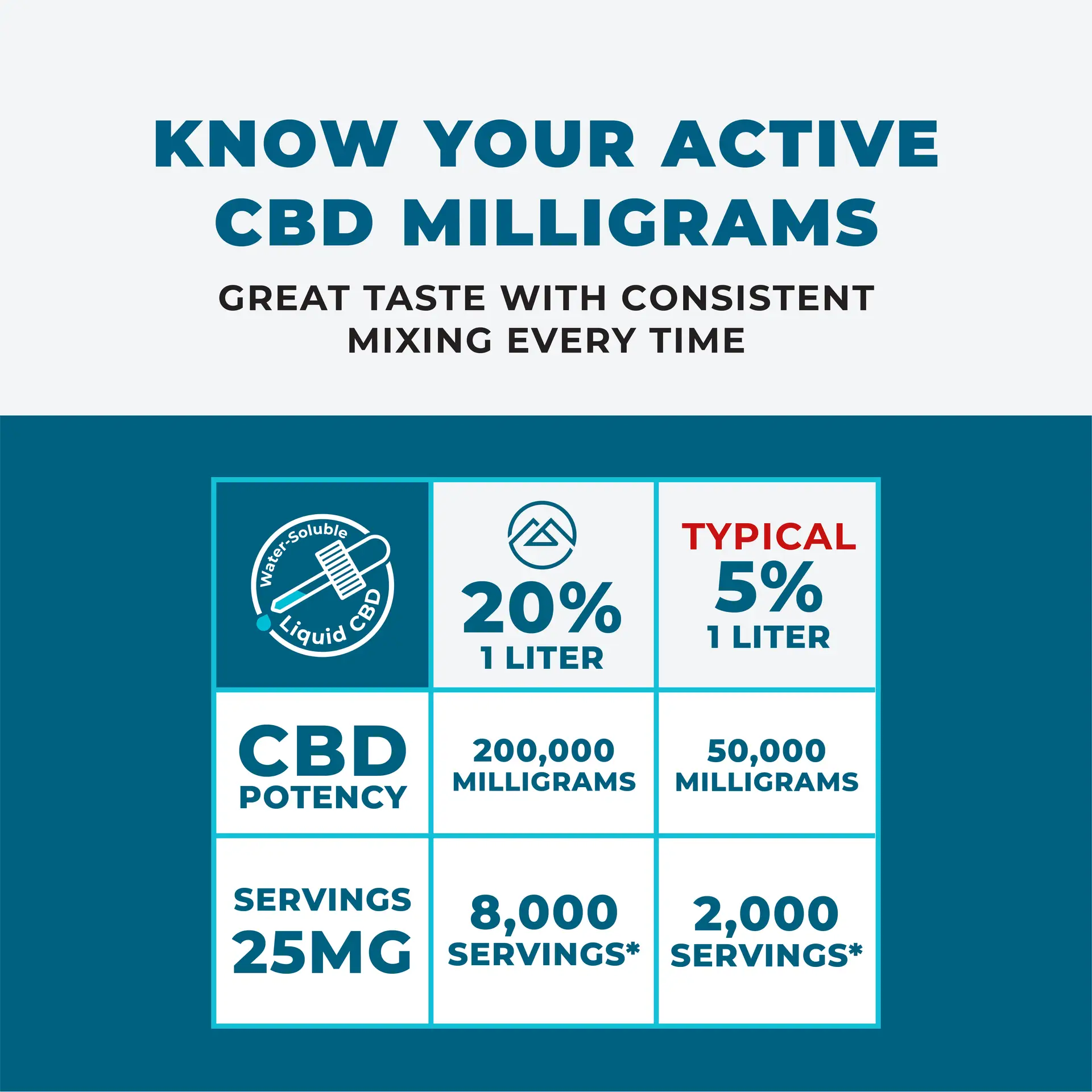 KNOW YOUR ACTIVE CBD MILLIGRAMS

GREAT TASTE WITH CONSISTENT MIXING EVERY TIME

| Water-Soluble Liquid CBD | 20% 1 LITER | TYPICAL 5% 1 LITER |
|---|---|---|
| CBD POTENCY | 200,000 MILLIGRAMS | 50,000 MILLIGRAMS |
| SERVINGS 25MG | 8,000 SERVINGS* | 2,000 SERVINGS* |